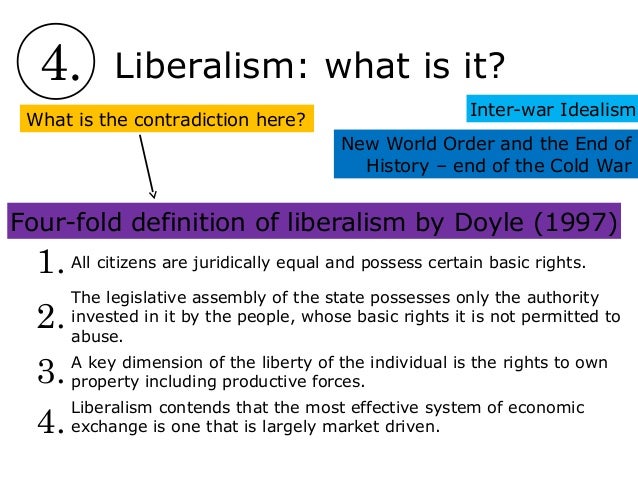 4. Liberalism: what is it?

What is the contradiction here?

Inter-war Idealism

New World Order and the End of History – end of the Cold War

Four-fold definition of liberalism by Doyle (1997)

1. All citizens are juridically equal and possess certain basic rights.

2. The legislative assembly of the state possesses only the authority invested in it by the people, whose basic rights it is not permitted to abuse.

3. A key dimension of the liberty of the individual is the rights to own property including productive forces.

4. Liberalism contends that the most effective system of economic exchange is one that is largely market driven.